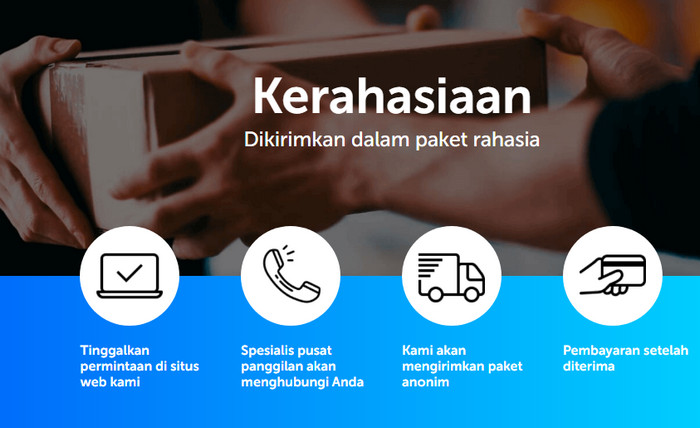 Kerahasiaan

Dikirimkan dalam paket rahasia

Tinggalkan permintaan di situs web kami

Spesialis pusat panggilan akan menghubungi Anda

Kami akan mengirimkan paket anonim

Pembayaran setelah diterima